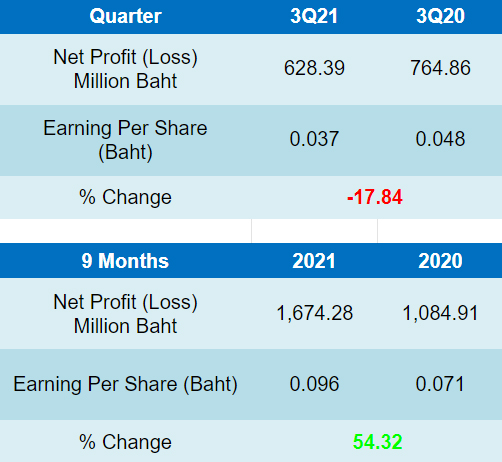 | Quarter | 3Q21 | 3Q20 |
|---|---|---|
| Net Profit (Loss) Million Baht | 628.39 | 764.86 |
| Earning Per Share (Baht) | 0.037 | 0.048 |
| % Change | -17.84 | |

| 9 Months | 2021 | 2020 |
|---|---|---|
| Net Profit (Loss) Million Baht | 1,674.28 | 1,084.91 |
| Earning Per Share (Baht) | 0.096 | 0.071 |
| % Change | 54.32 | |